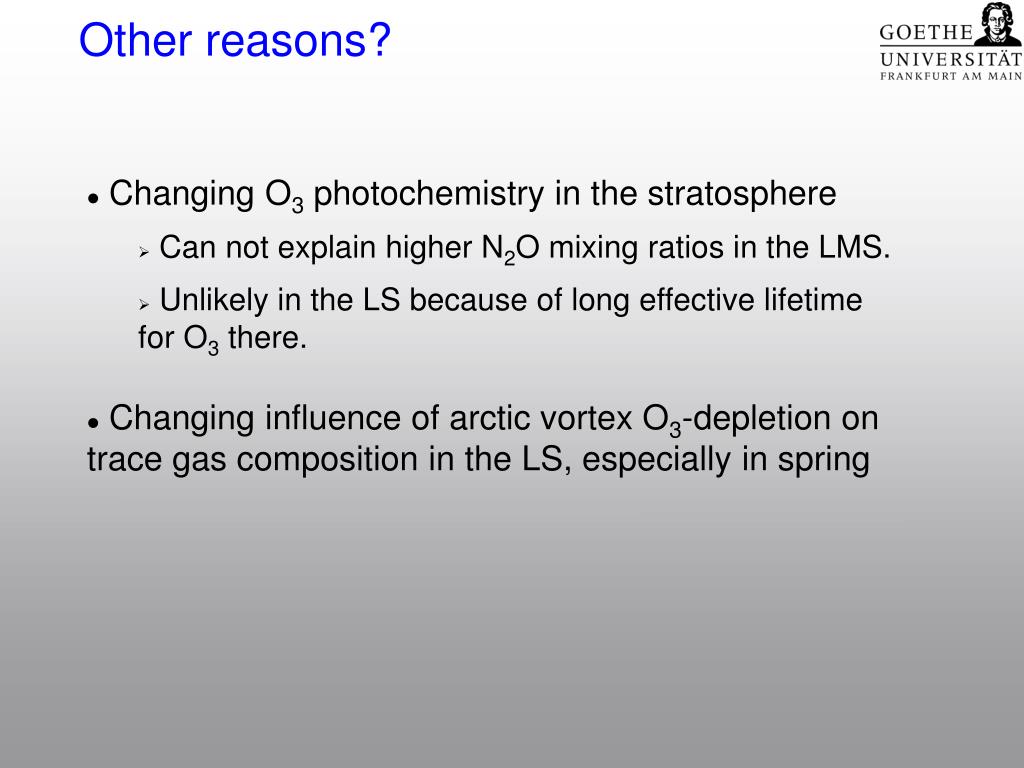 Other reasons?

GOETHE
UNIVERSITÄT
FRANKFURT AM MAIN

• Changing $O_3$ photochemistry in the stratosphere

➢ Can not explain higher $N_2O$ mixing ratios in the LMS.

➢ Unlikely in the LS because of long effective lifetime for $O_3$ there.

• Changing influence of arctic vortex $O_3$-depletion on trace gas composition in the LS, especially in spring